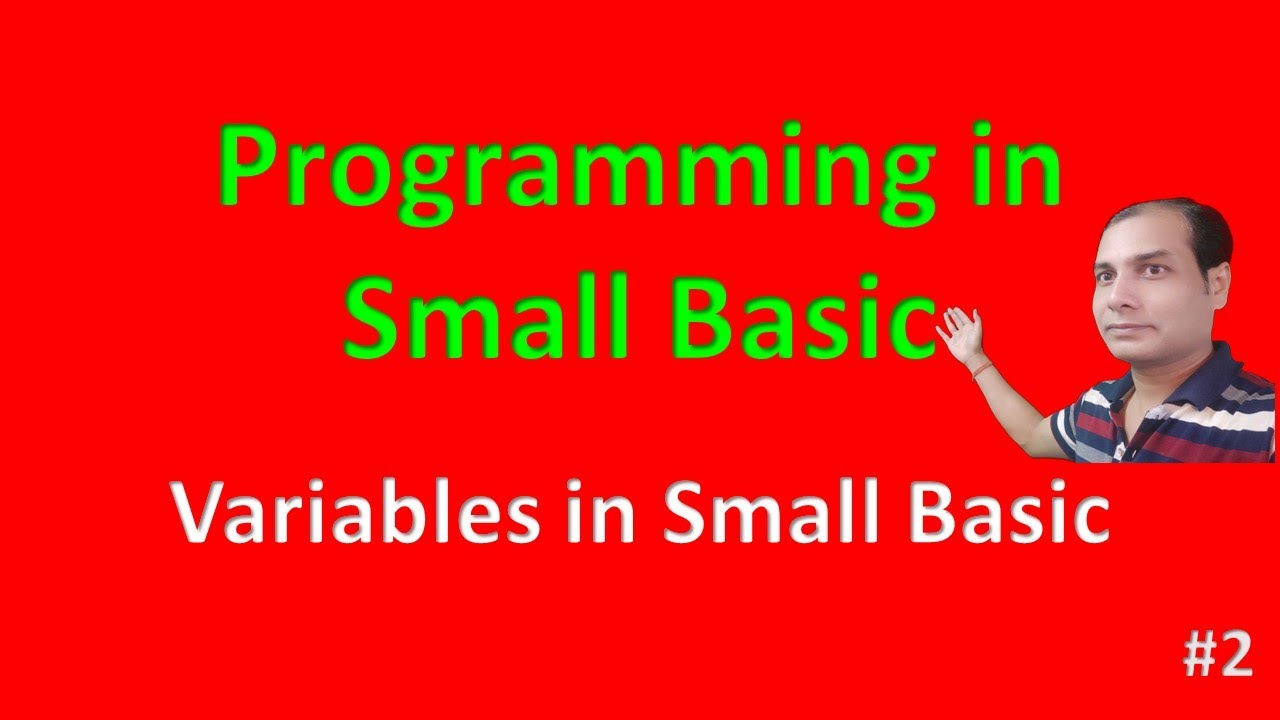 Programming in Small Basic

Variables in Small Basic

#2